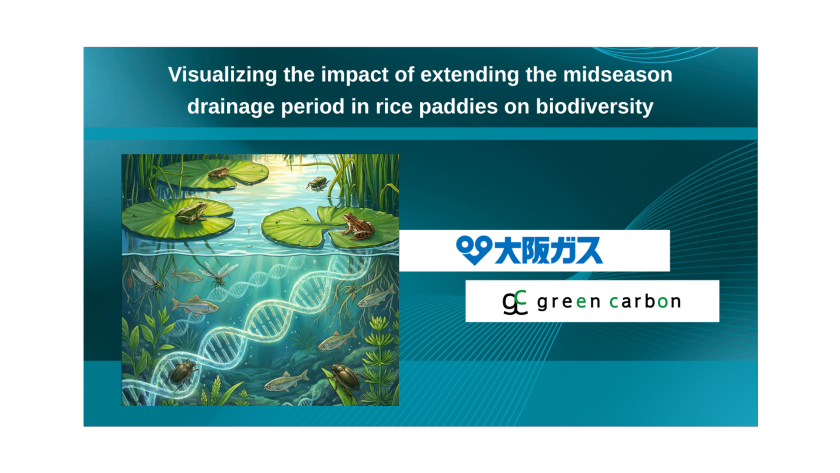 Visualizing the impact of extending the midseason drainage period in rice paddies on biodiversity

大阪ガス

gc green carbon